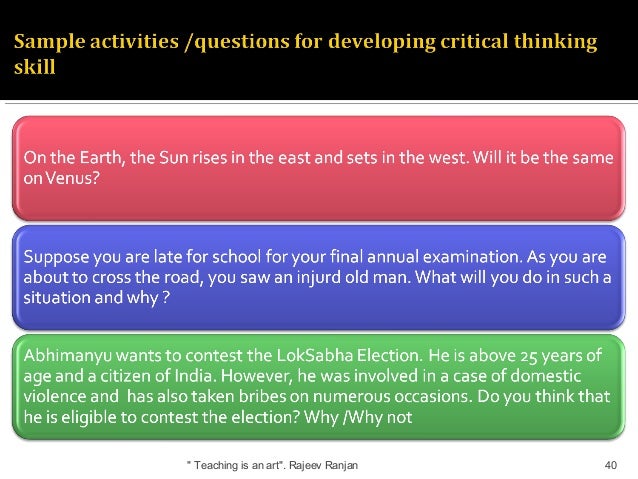 Sample activities /questions for developing critical thinking skill

On the Earth, the Sun rises in the east and sets in the west. Will it be the same on Venus?

Suppose you are late for school for your final annual examination. As you are about to cross the road, you saw an injurd old man. What will you do in such a situation and why ?

Abhimanyu wants to contest the LokSabha Election. He is above 25 years of age and a citizen of India. However, he was involved in a case of domestic violence and has also taken bribes on numerous occasions. Do you think that he is eligible to contest the election? Why /Why not

" Teaching is an art". Rajeev Ranjan

40